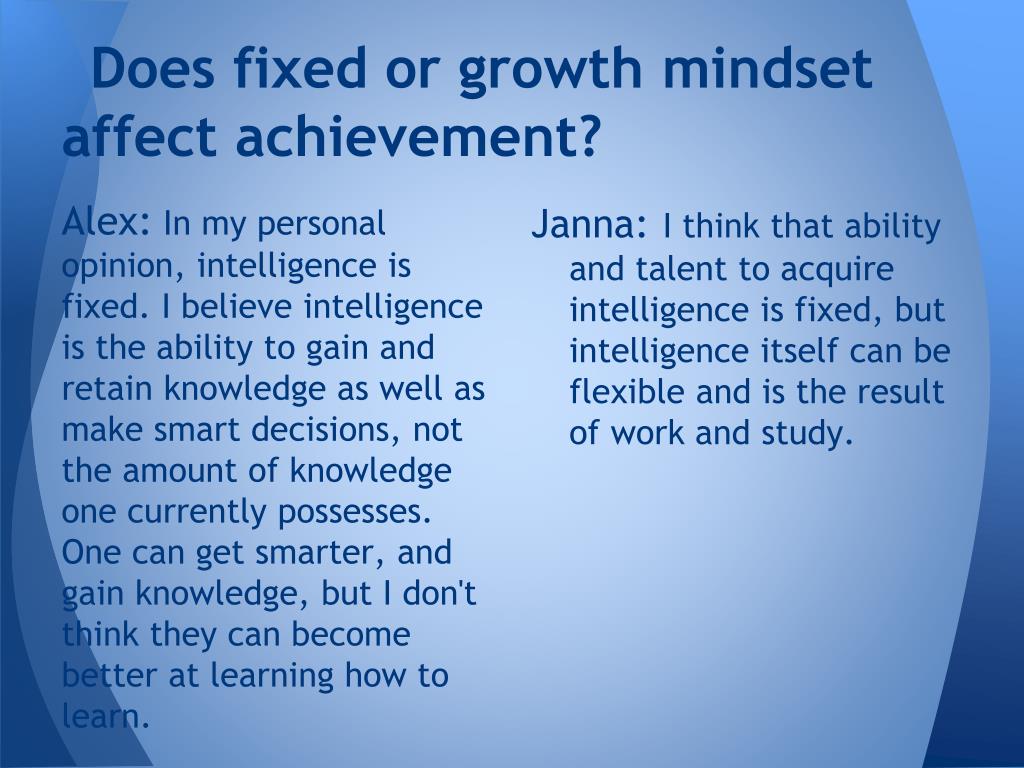 Does fixed or growth mindset affect achievement?

Alex: In my personal opinion, intelligence is fixed. I believe intelligence is the ability to gain and retain knowledge as well as make smart decisions, not the amount of knowledge one currently possesses. One can get smarter, and gain knowledge, but I don't think they can become better at learning how to learn.

Janna: I think that ability and talent to acquire intelligence is fixed, but intelligence itself can be flexible and is the result of work and study.